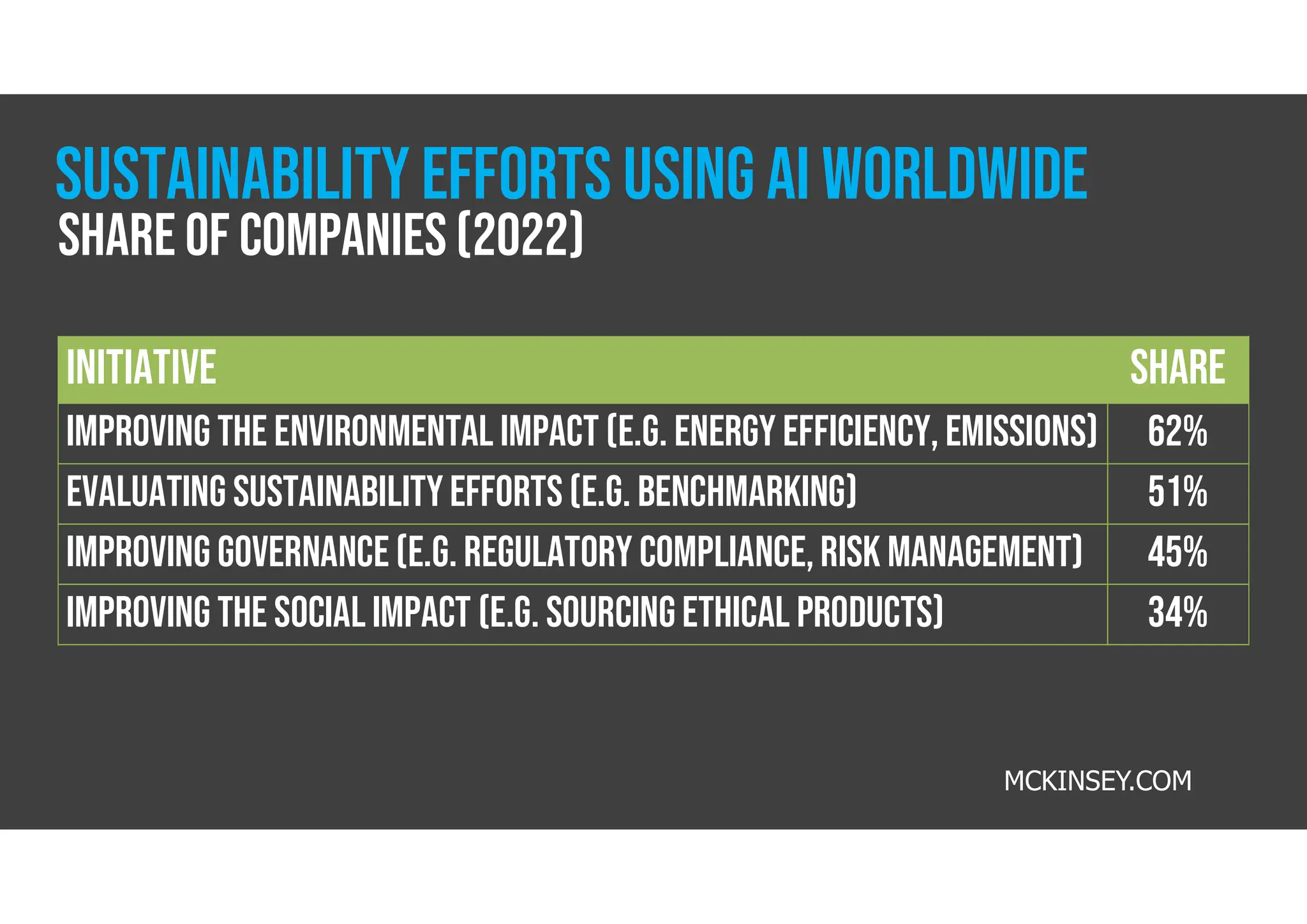 SUSTAINABILITY EFFORTS USING AI WORLDWIDE
SHARE OF COMPANIES (2022)

| INITIATIVE | SHARE |
|---|---|
| IMPROVING THE ENVIRONMENTAL IMPACT (E.G. ENERGY EFFICIENCY, EMISSIONS) | 62% |
| EVALUATING SUSTAINABILITY EFFORTS (E.G. BENCHMARKING) | 51% |
| IMPROVING GOVERNANCE (E.G. REGULATORY COMPLIANCE, RISK MANAGEMENT) | 45% |
| IMPROVING THE SOCIAL IMPACT (E.G. SOURCING ETHICAL PRODUCTS) | 34% |

MCKINSEY.COM